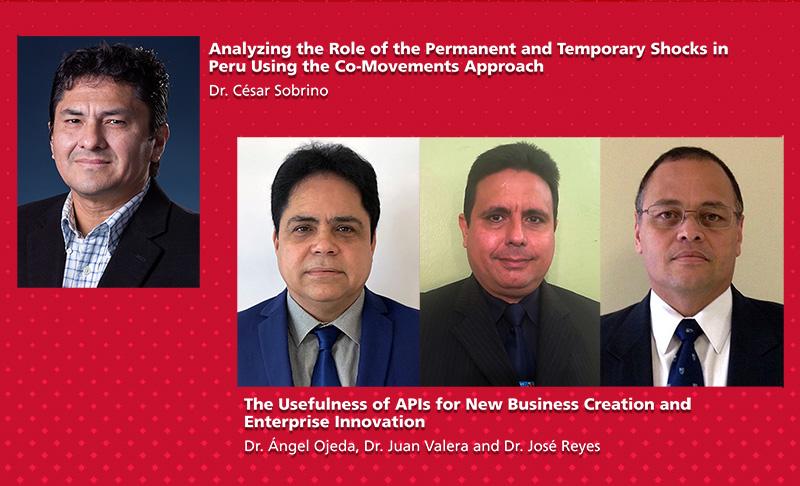 Analyzing the Role of the Permanent and Temporary Shocks in Peru Using the Co-Movements Approach

Dr. César Sobrino

The Usefulness of APIs for New Business Creation and Enterprise Innovation

Dr. Ángel Ojeda, Dr. Juan Valera and Dr. José Reyes